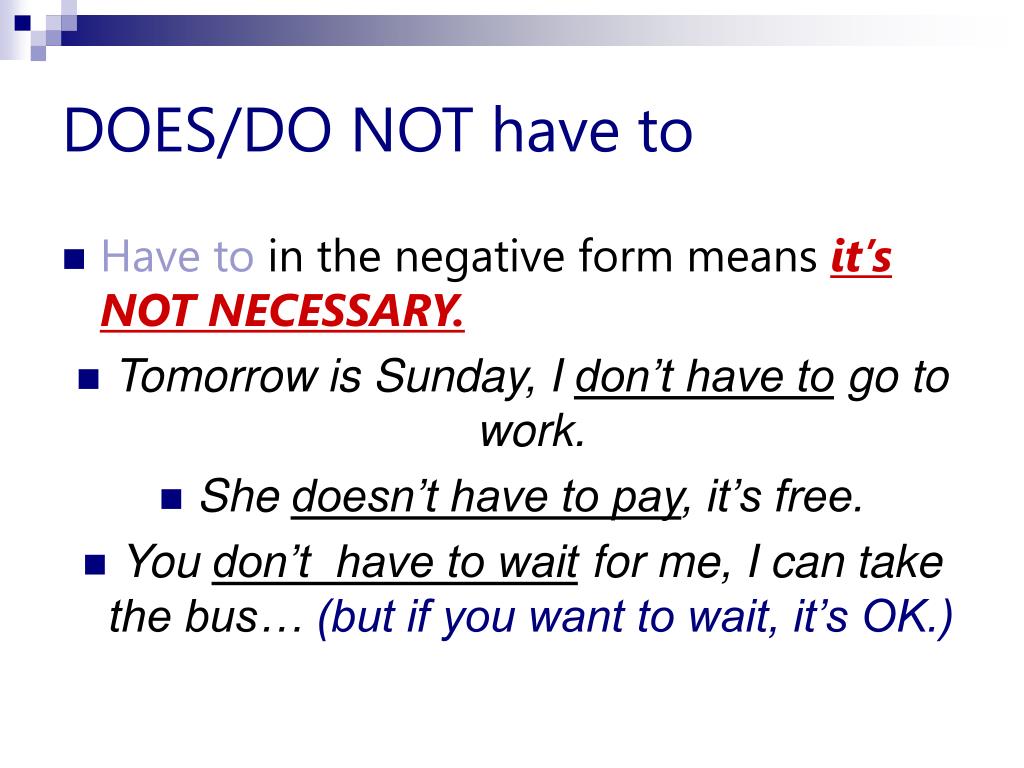 DOES/DO NOT have to

Have to in the negative form means it's NOT NECESSARY.

Tomorrow is Sunday, I don't have to go to work.

She doesn't have to pay, it's free.

You don't  have to wait for me, I can take the bus… (but if you want to wait, it's OK.)